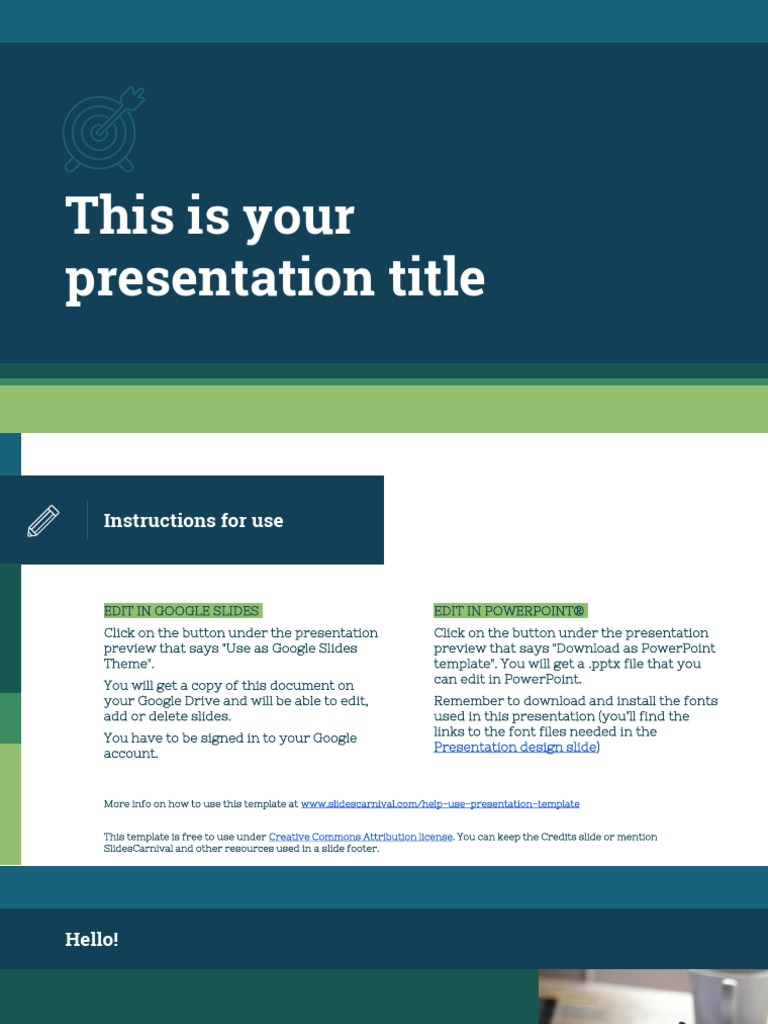 This is your presentation title

Instructions for use

EDIT IN GOOGLE SLIDES

Click on the button under the presentation preview that says "Use as Google Slides Theme".

You will get a copy of this document on your Google Drive and will be able to edit, add or delete slides.

You have to be signed in to your Google account.

EDIT IN POWERPOINT®

Click on the button under the presentation preview that says "Download as PowerPoint template". You will get a .pptx file that you can edit in PowerPoint.

Remember to download and install the fonts used in this presentation (you'll find the links to the font files needed in the Presentation design slide)

More info on how to use this template at www.slidescarnival.com/help-use-presentation-template

This template is free to use under Creative Commons Attribution license. You can keep the Credits slide or mention SlidesCarnival and other resources used in a slide footer.

Hello!